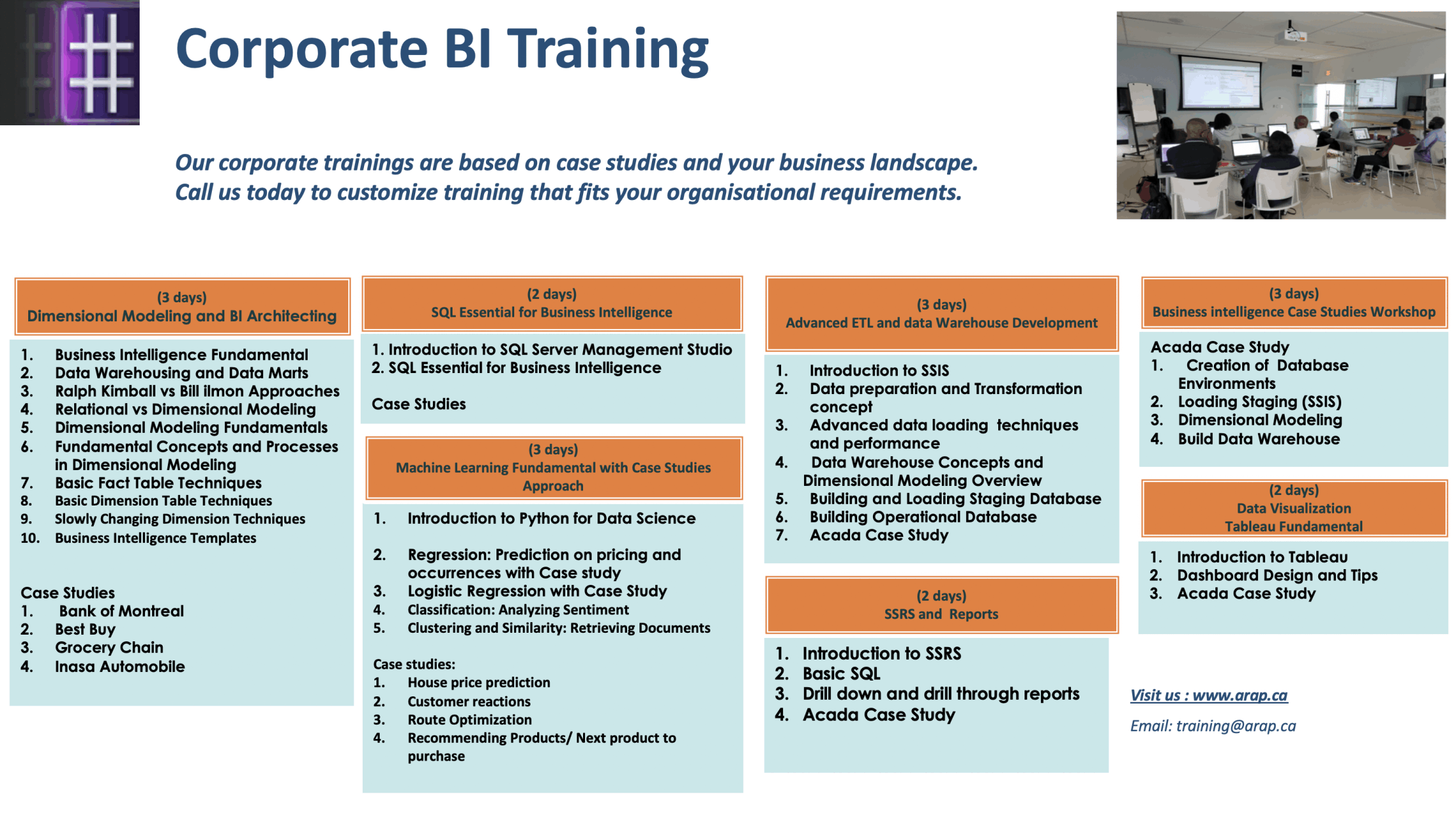 Corporate BI Training

Our corporate trainings are based on case studies and your business landscape. Call us today to customize training that fits your organisational requirements.

(3 days)
Dimensional Modeling and BI Architecting

1. Business Intelligence Fundamental
2. Data Warehousing and Data Marts
3. Ralph Kimball vs Bill ilmon Approaches
4. Relational vs Dimensional Modeling
5. Dimensional Modeling Fundamentals
6. Fundamental Concepts and Processes in Dimensional Modeling
7. Basic Fact Table Techniques
8. Basic Dimension Table Techniques
9. Slowly Changing Dimension Techniques
10. Business Intelligence Templates

Case Studies
1. Bank of Montreal
2. Best Buy
3. Grocery Chain
4. Inasa Automobile

(2 days)
SQL Essential for Business Intelligence

1. Introduction to SQL Server Management Studio
2. SQL Essential for Business Intelligence

Case Studies

(3 days)
Machine Learning Fundamental with Case Studies Approach

1. Introduction to Python for Data Science
2. Regression: Prediction on pricing and occurrences with Case study
3. Logistic Regression with Case Study
4. Classification: Analyzing Sentiment
5. Clustering and Similarity: Retrieving Documents

Case studies:
1. House price prediction
2. Customer reactions
3. Route Optimization
4. Recommending Products/ Next product to purchase

(3 days)
Advanced ETL and data Warehouse Development

1. Introduction to SSIS
2. Data preparation and Transformation concept
3. Advanced data loading techniques and performance
4. Data Warehouse Concepts and Dimensional Modeling Overview
5. Building and Loading Staging Database
6. Building Operational Database
7. Acada Case Study

(2 days)
SSRS and Reports

1. Introduction to SSRS
2. Basic SQL
3. Drill down and drill through reports
4. Acada Case Study

(3 days)
Business intelligence Case Studies Workshop

Acada Case Study
1. Creation of Database Environments
2. Loading Staging (SSIS)
3. Dimensional Modeling
4. Build Data Warehouse

(2 days)
Data Visualization
Tableau Fundamental

1. Introduction to Tableau
2. Dashboard Design and Tips
3. Acada Case Study

Visit us : www.arap.ca

Email: training@arap.ca